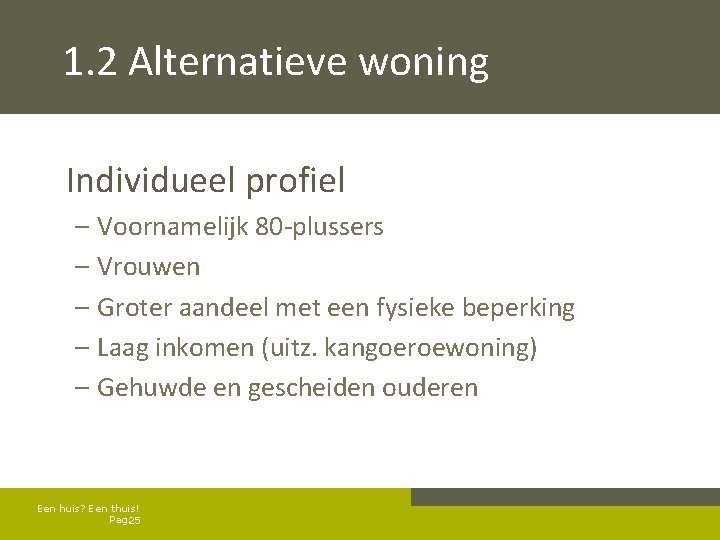 1.2 Alternatieve woning

Individueel profiel

– Voornamelijk 80-plussers
– Vrouwen
– Groter aandeel met een fysieke beperking
– Laag inkomen (uitz. kangoeroewoning)
– Gehuwde en gescheiden ouderen

Een huis? Een thuis!
Pag25